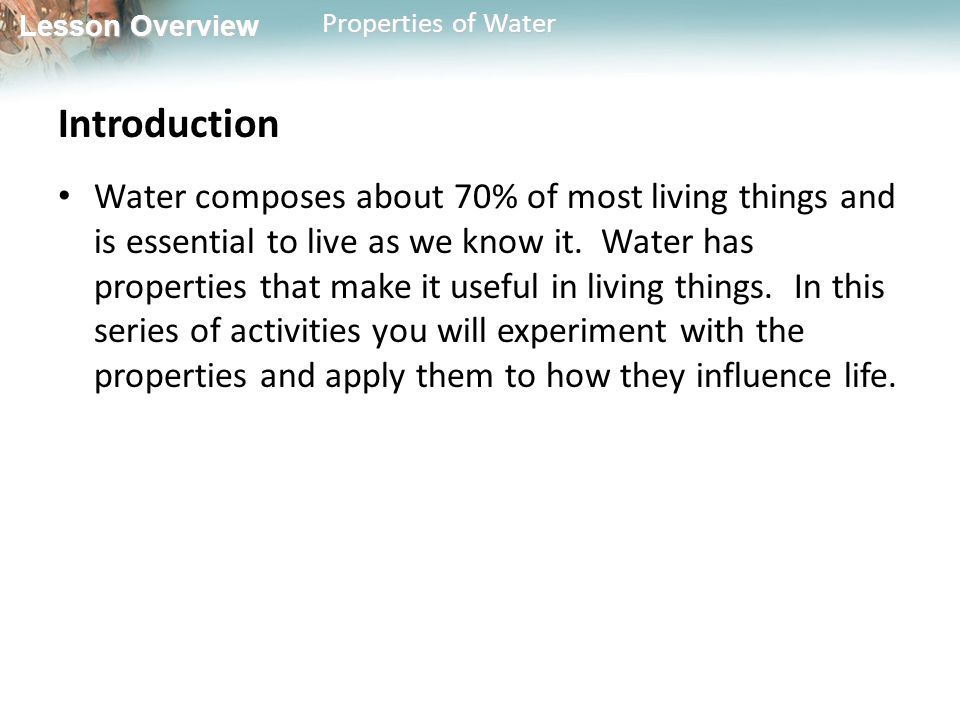 Lesson Overview

Properties of Water

Introduction

• Water composes about 70% of most living things and is essential to live as we know it. Water has properties that make it useful in living things. In this series of activities you will experiment with the properties and apply them to how they influence life.